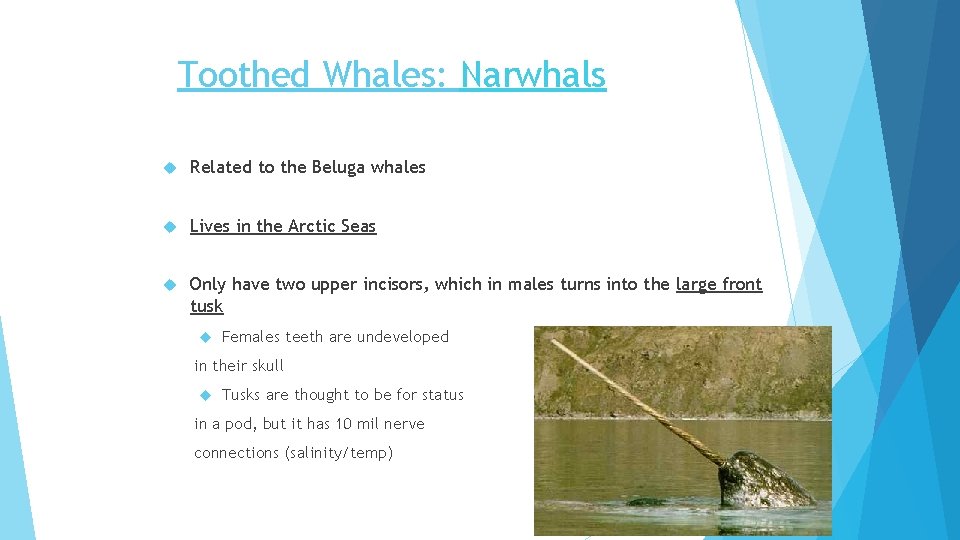 Toothed Whales: Narwhals

Related to the Beluga whales

Lives in the Arctic Seas

Only have two upper incisors, which in males turns into the large front tusk

Females teeth are undeveloped in their skull

Tusks are thought to be for status in a pod, but it has 10 mil nerve connections (salinity/temp)